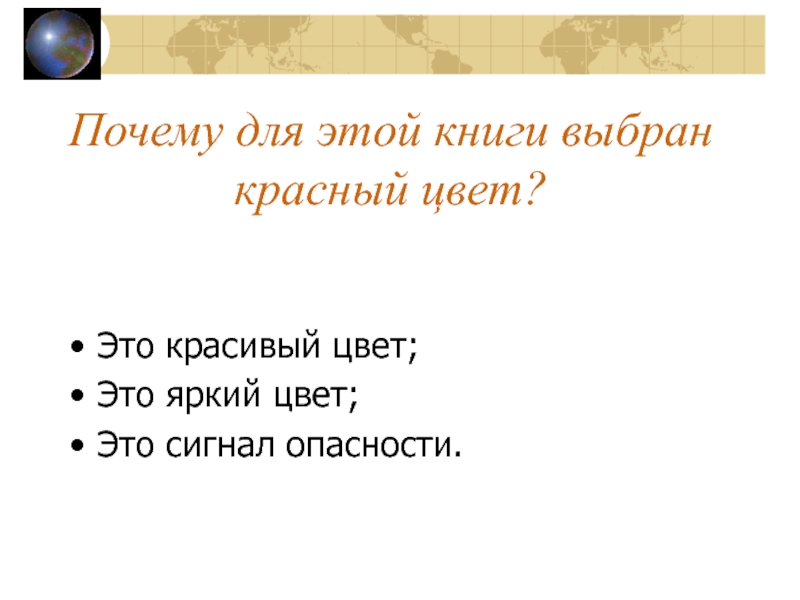 Почему для этой книги выбран красный цвет?

• Это красивый цвет;
• Это яркий цвет;
• Это сигнал опасности.